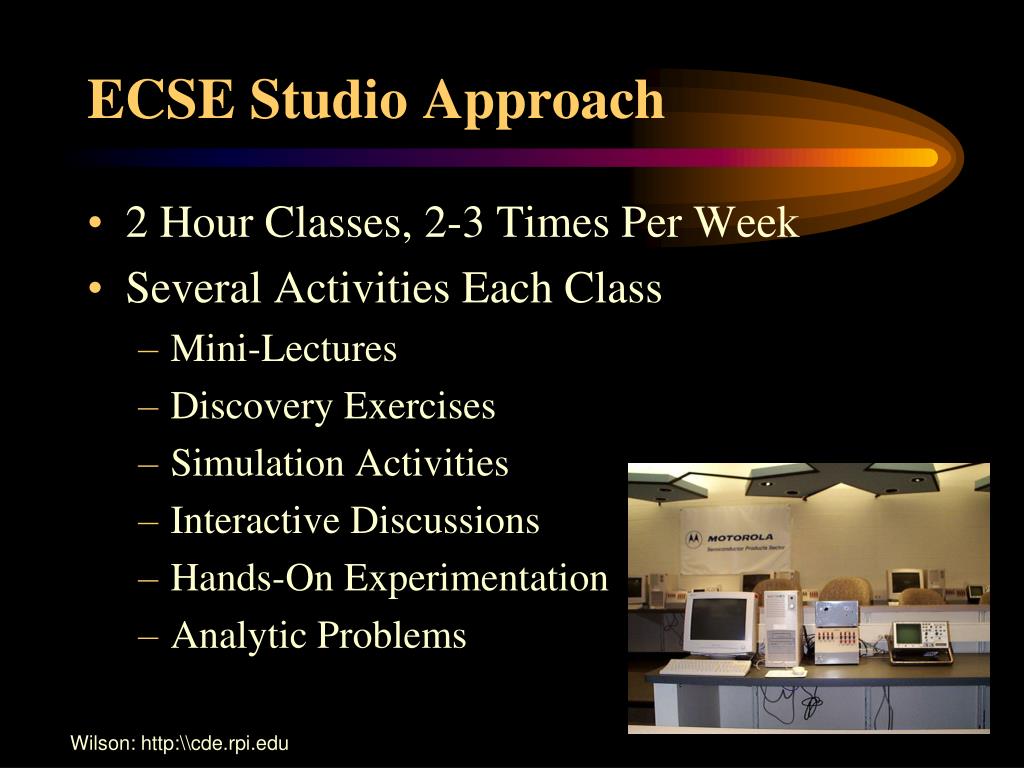 ECSE Studio Approach

• 2 Hour Classes, 2-3 Times Per Week
• Several Activities Each Class
– Mini-Lectures
– Discovery Exercises
– Simulation Activities
– Interactive Discussions
– Hands-On Experimentation
– Analytic Problems

MOTOROLA
Semiconductor Products Sector

Wilson: http:\\cde.rpi.edu